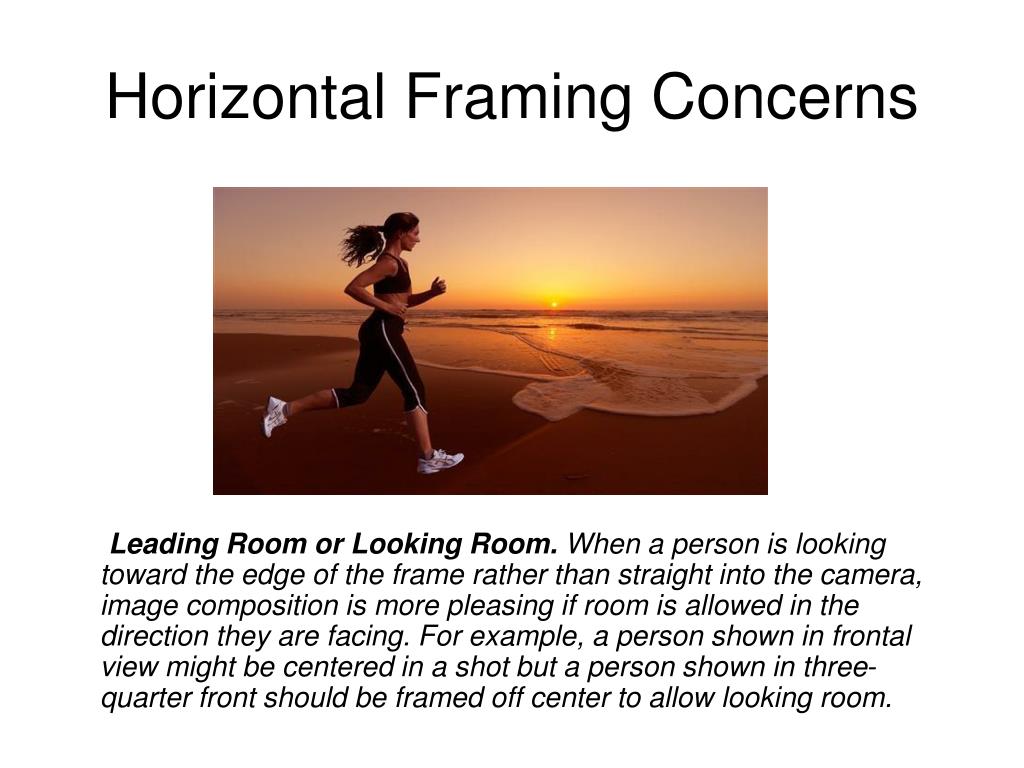 Horizontal Framing Concerns

Leading Room or Looking Room. When a person is looking toward the edge of the frame rather than straight into the camera, image composition is more pleasing if room is allowed in the direction they are facing. For example, a person shown in frontal view might be centered in a shot but a person shown in three-quarter front should be framed off center to allow looking room.